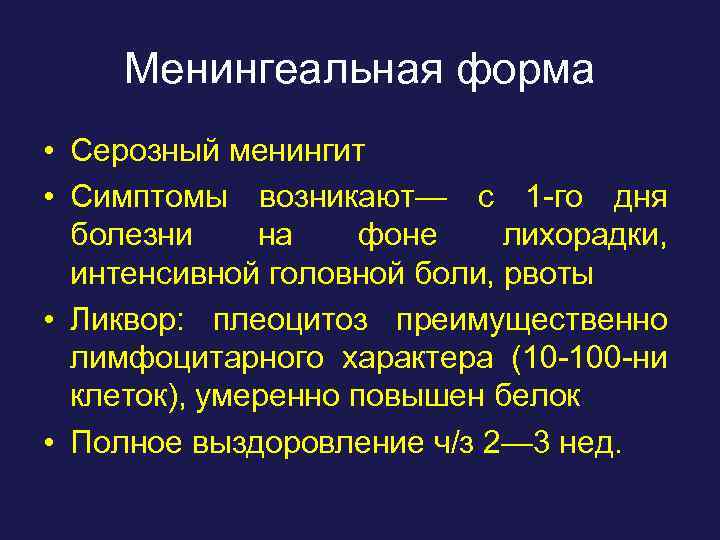 Менингеальная форма

• Серозный менингит

• Симптомы возникают— с 1-го дня болезни на фоне лихорадки, интенсивной головной боли, рвоты

• Ликвор: плеоцитоз преимущественно лимфоцитарного характера (10-100-ни клеток), умеренно повышен белок

• Полное выздоровление ч/з 2—3 нед.